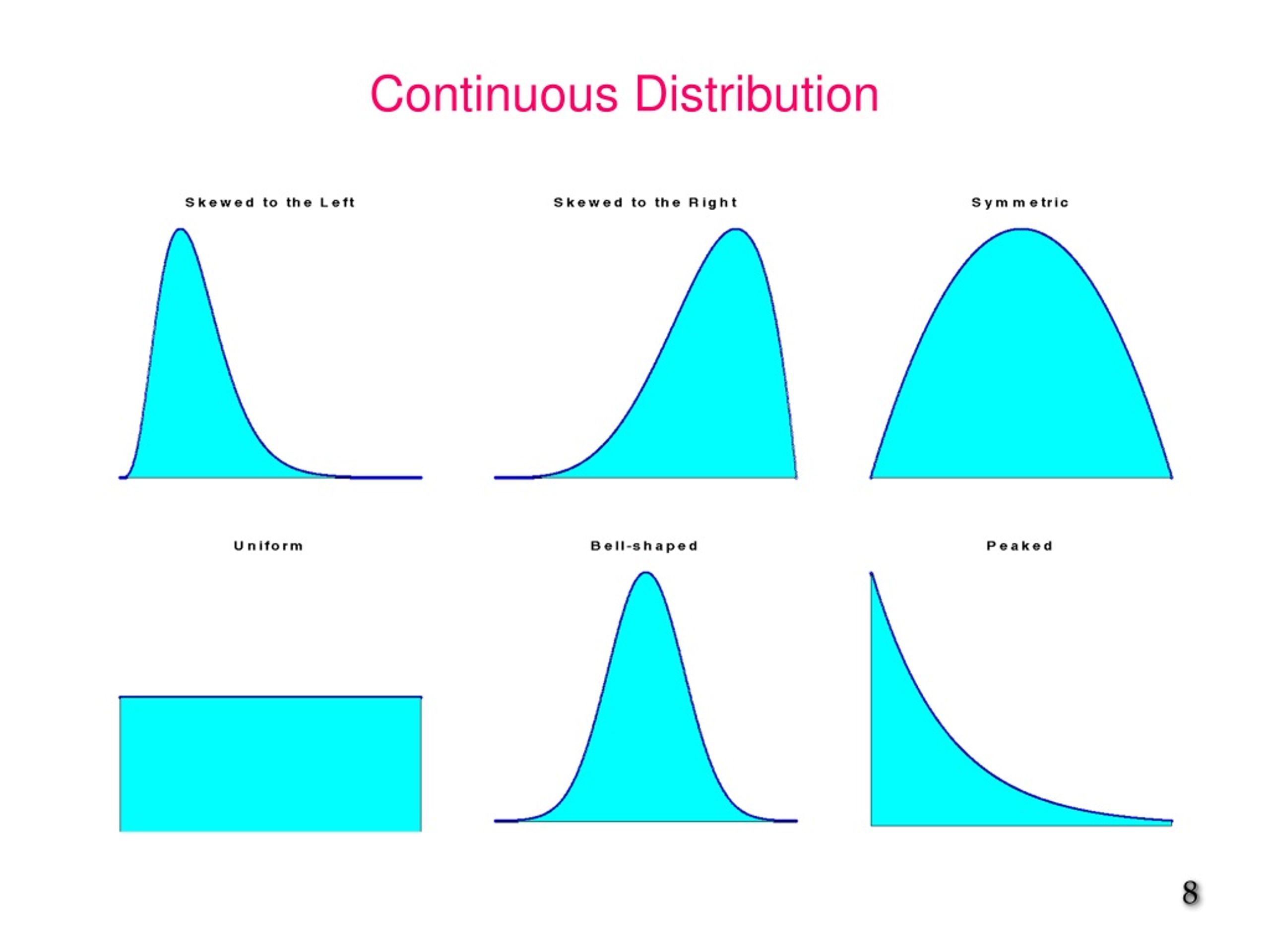 Continuous Distribution

Skewed to the Left

Skewed to the Right

Symmetric

Uniform

Bell-shaped

Peaked

8